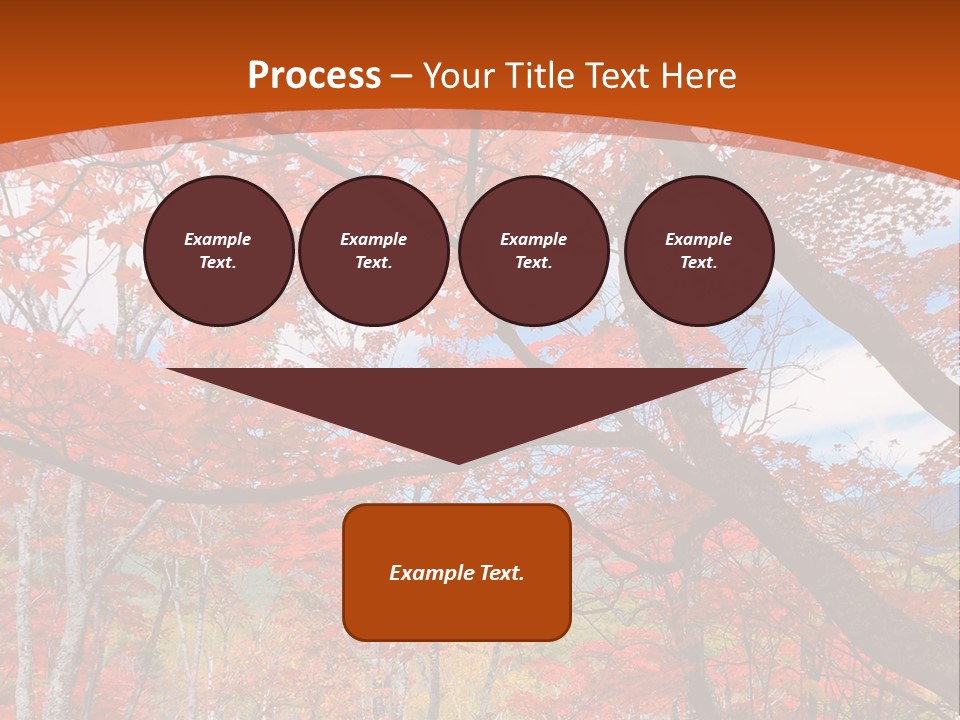 Process – Your Title Text Here

Example Text.

Example Text.

Example Text.

Example Text.

Example Text.